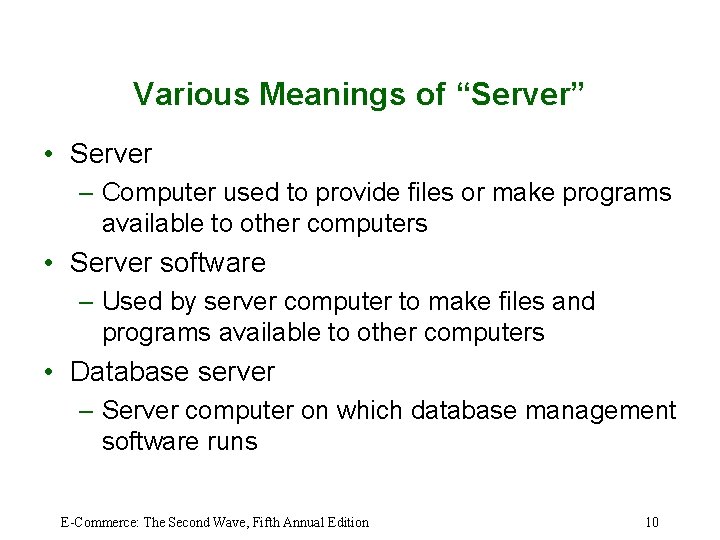 Various Meanings of “Server”

• Server
– Computer used to provide files or make programs available to other computers
• Server software
– Used by server computer to make files and programs available to other computers
• Database server
– Server computer on which database management software runs

E-Commerce: The Second Wave, Fifth Annual Edition

10